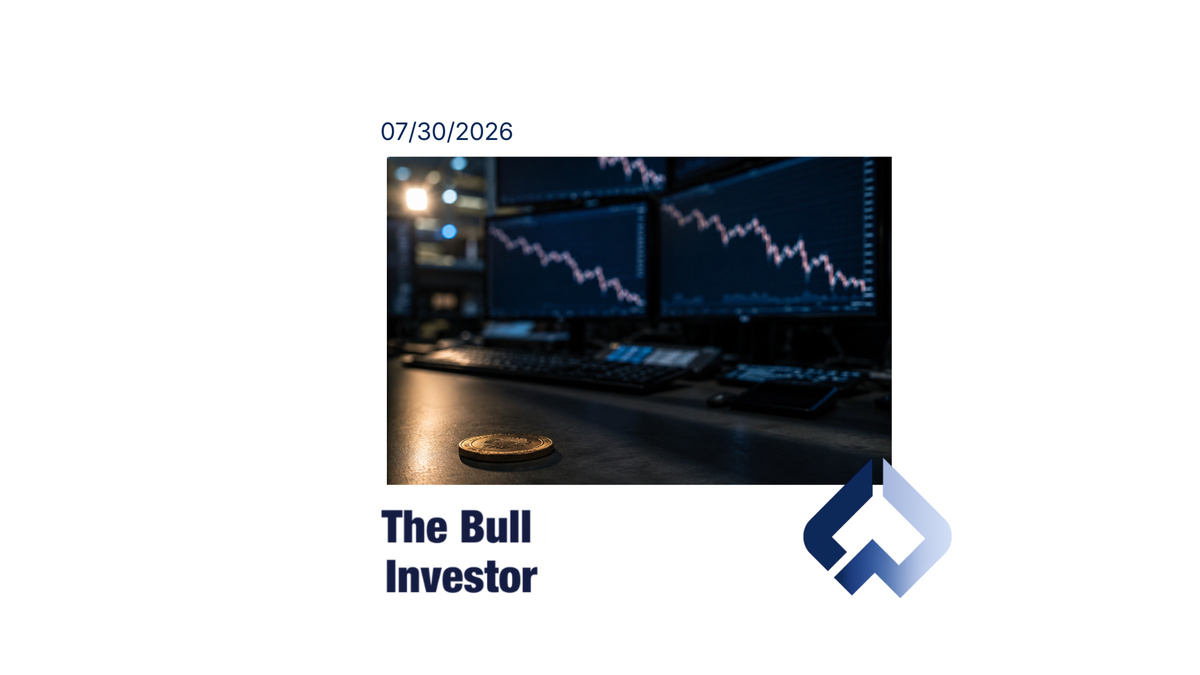 07/30/2026

The Bull Investor